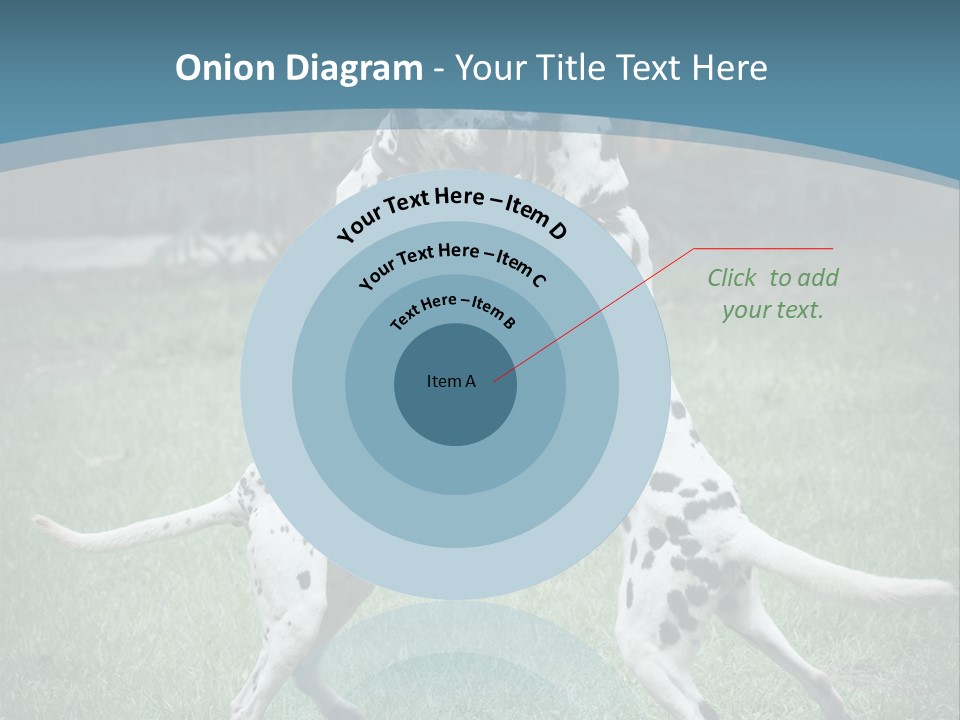 Onion Diagram - Your Title Text Here

Your Text Here – Item D

Your Text Here – Item C

Text Here – Item B

Item A

Click to add your text.